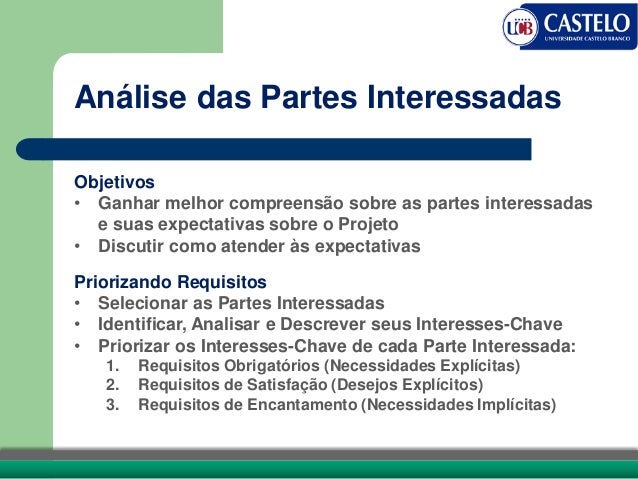 UCB CASTELO
UNIVERSIDADE CASTELO BRANCO

Análise das Partes Interessadas

Objetivos
• Ganhar melhor compreensão sobre as partes interessadas e suas expectativas sobre o Projeto
• Discutir como atender às expectativas

Priorizando Requisitos
• Selecionar as Partes Interessadas
• Identificar, Analisar e Descrever seus Interesses-Chave
• Priorizar os Interesses-Chave de cada Parte Interessada:
1. Requisitos Obrigatórios (Necessidades Explícitas)
2. Requisitos de Satisfação (Desejos Explícitos)
3. Requisitos de Encantamento (Necessidades Implícitas)